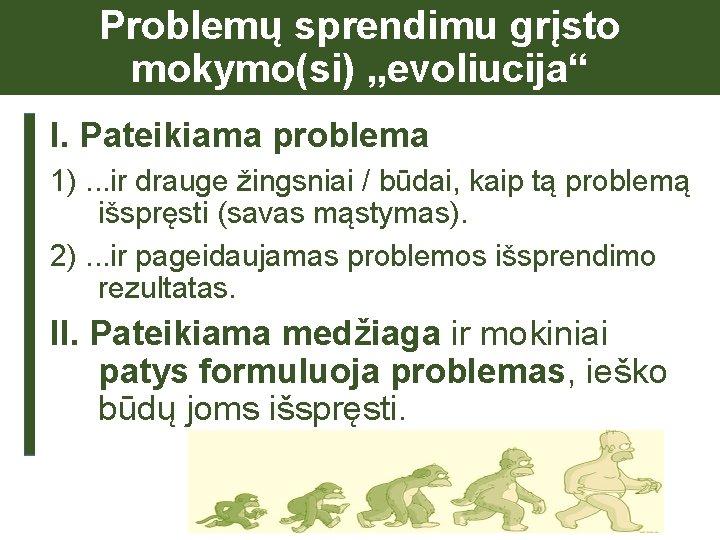 Problemų sprendimu grįsto mokymo(si) „evoliucija“

I. Pateikiama problema

1) ...ir drauge žingsniai / būdai, kaip tą problemą išspręsti (savas mąstymas).

2) ...ir pageidaujamas problemos išsprendimo rezultatas.

II. Pateikiama medžiaga ir mokiniai patys formuluoja problemas, ieško būdų joms išspręsti.